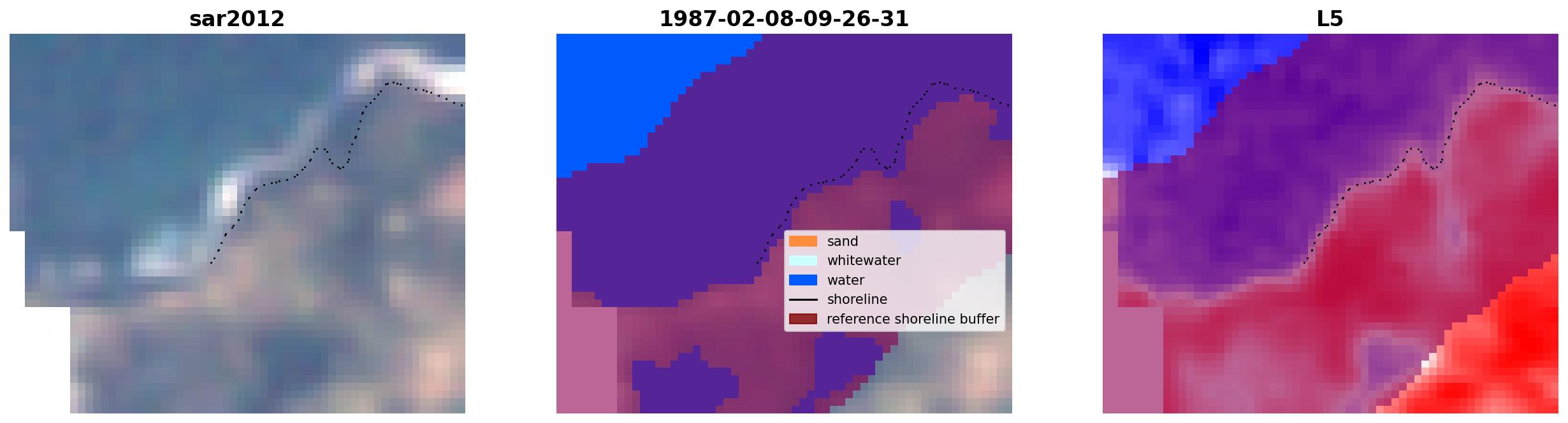 sar2012

1987-02-08-09-26-31

sand
whitewater
water
shoreline
reference shoreline buffer

L5